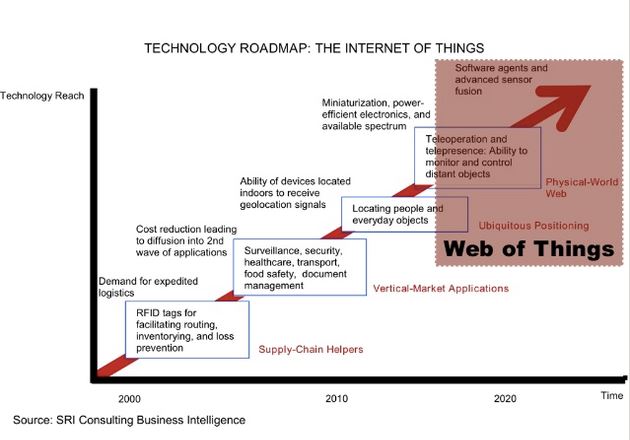 TECHNOLOGY ROADMAP: THE INTERNET OF THINGS

Technology Reach

Software agents and advanced sensor fusion

Miniaturization, power-efficient electronics, and available spectrum

Teleoperation and telepresence: Ability to monitor and control distant objects

Physical-World Web

Ability of devices located indoors to receive geolocation signals

Locating people and everyday objects

Ubiquitous Positioning

Web of Things

Cost reduction leading to diffusion into 2nd wave of applications

Surveillance, security, healthcare, transport, food safety, document management

Vertical-Market Applications

Demand for expedited logistics

RFID tags for facilitating routing, inventorying, and loss prevention

Supply-Chain Helpers

2000

2010

2020

Time

Source: SRI Consulting Business Intelligence